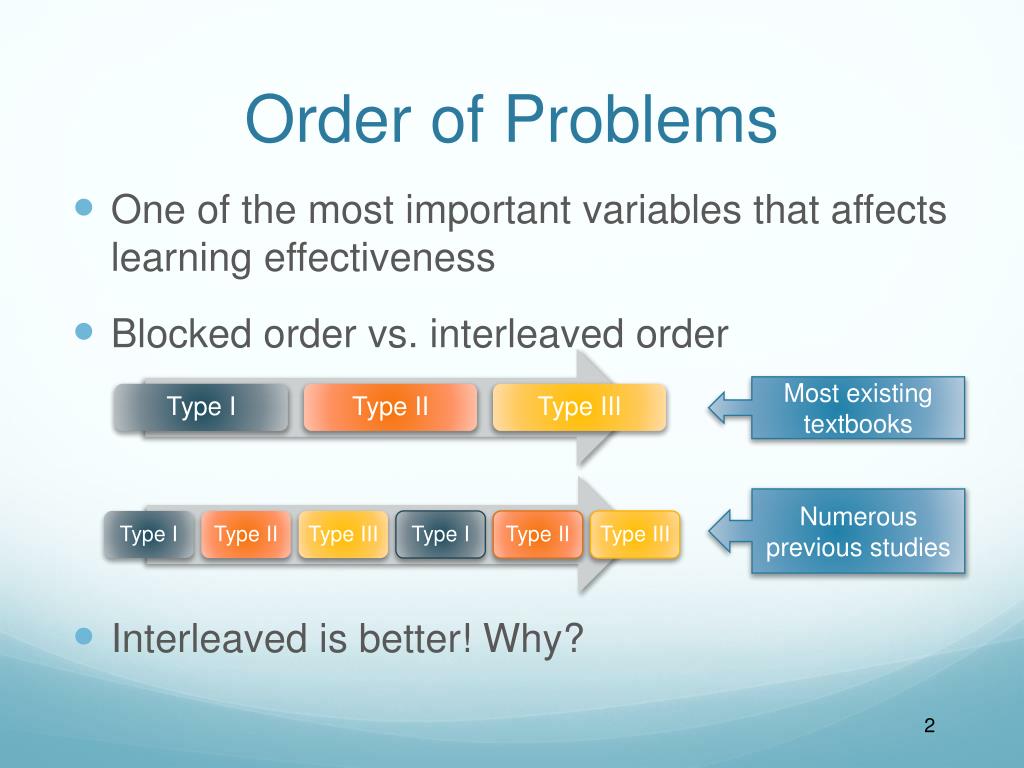 Order of Problems

One of the most important variables that affects learning effectiveness

Blocked order vs. interleaved order

Type I Type II Type III

Most existing textbooks

Type I Type II Type III Type I Type II Type III

Numerous previous studies

Interleaved is better! Why?

2